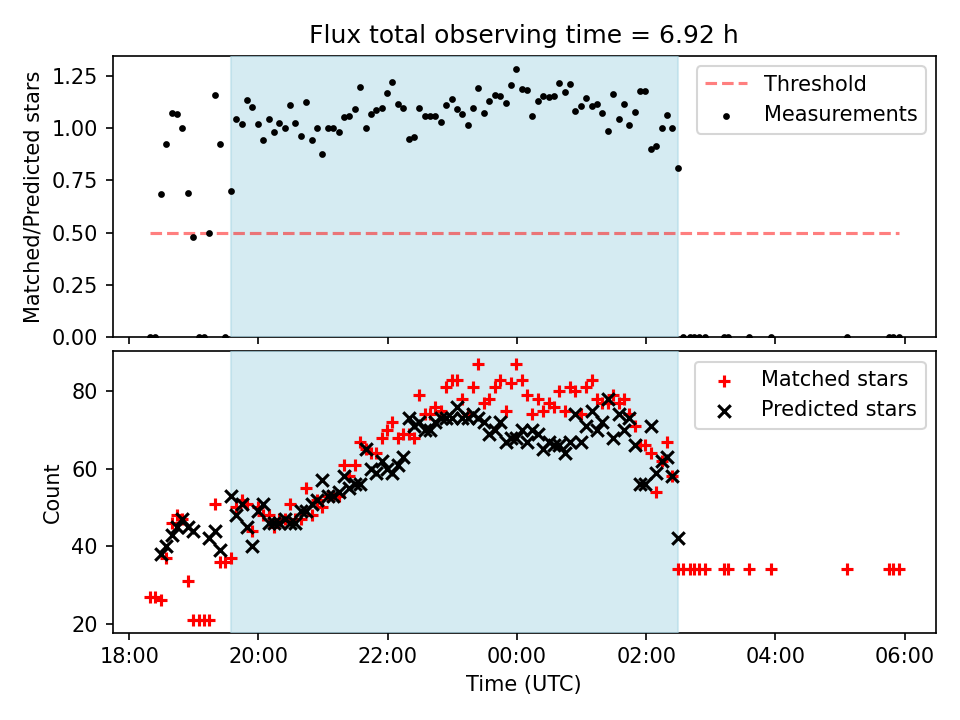 Flux total observing time = 6.92 h

Matched/Predicted stars

1.25
1.00
0.75
0.50
0.25
0.00

Threshold
Measurements

Count

80
60
40
20

Matched stars
Predicted stars

18:00
20:00
22:00
00:00
02:00
04:00
06:00

Time (UTC)